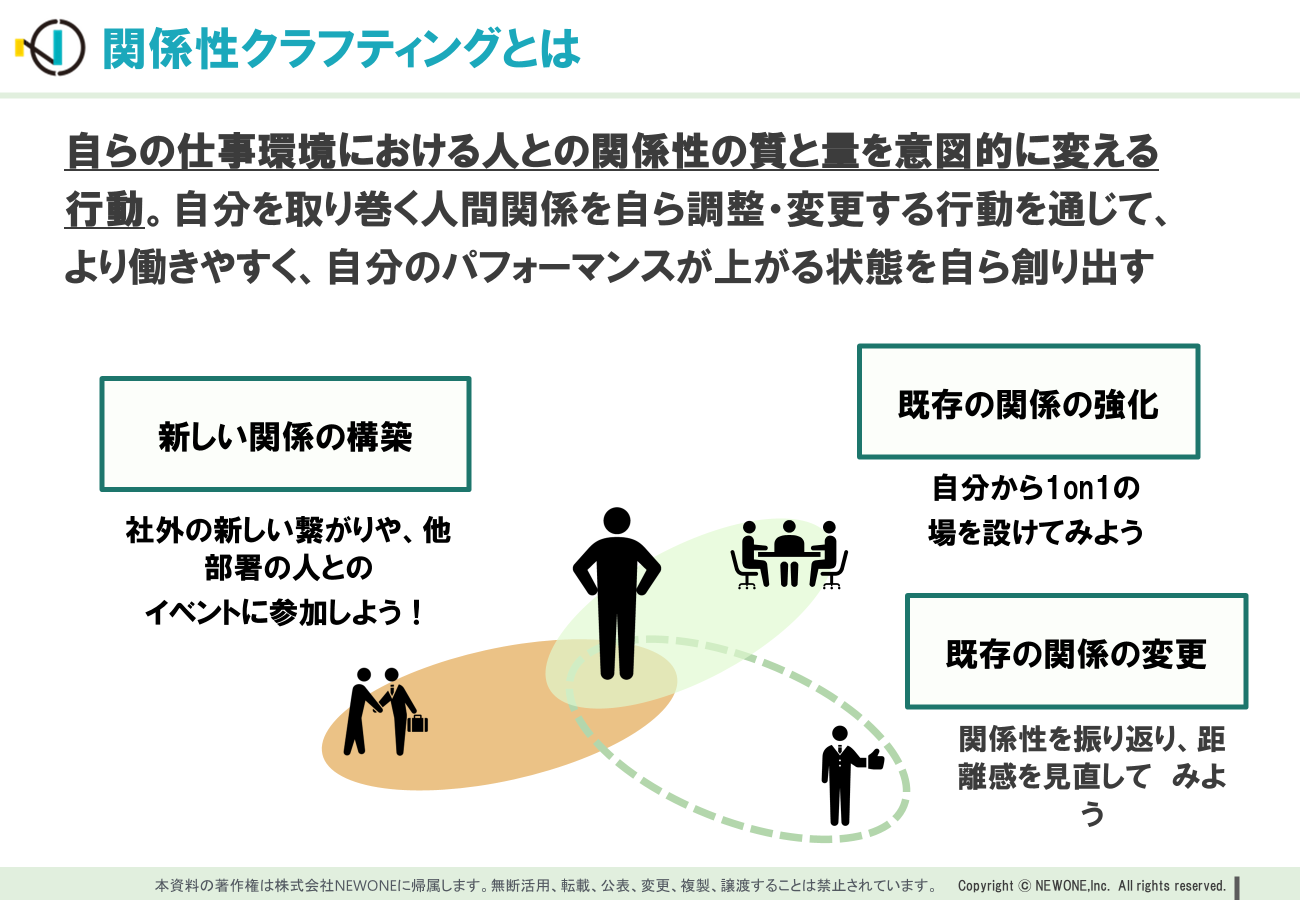 関係性クラフティングとは

自らの仕事環境における人との関係性の質と量を意図的に変える行動。自分を取り巻く人間関係を自ら調整・変更する行動を通じて、より働きやすく、自分のパフォーマンスが上がる状態を自ら創り出す

新しい関係の構築

社外の新しい繋がりや、他部署の人とのイベントに参加しよう！

既存の関係の強化

自分から1on1の場を設けてみよう

既存の関係の変更

関係性を振り返り、距離感を見直して みよう

本資料の著作権は株式会社NEWONEに帰属します。無断活用、転載、公表、変更、複製、譲渡することは禁止されています。 Copyright © NEWONE,Inc. All rights reserved.